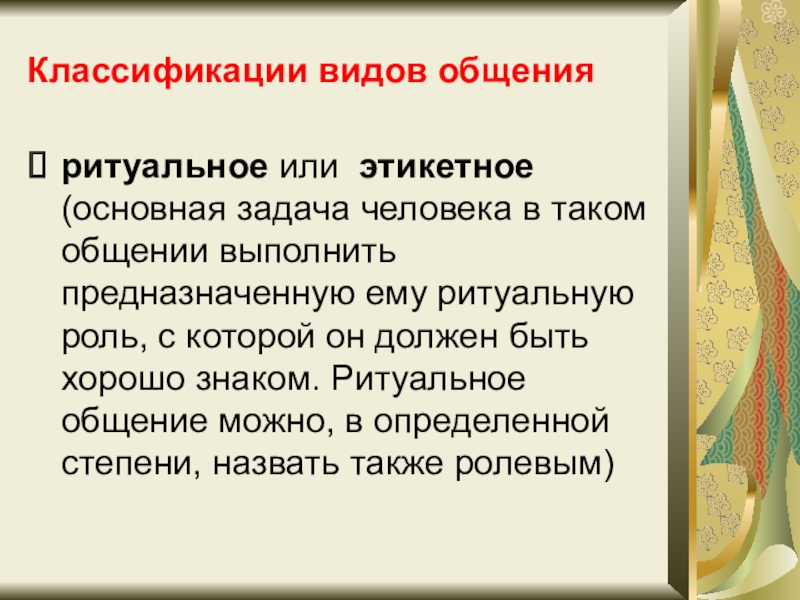 Классификации видов общения

 ритуальное или этикетное (основная задача человека в таком общении выполнить предназначенную ему ритуальную роль, с которой он должен быть хорошо знаком. Ритуальное общение можно, в определенной степени, назвать также ролевым)